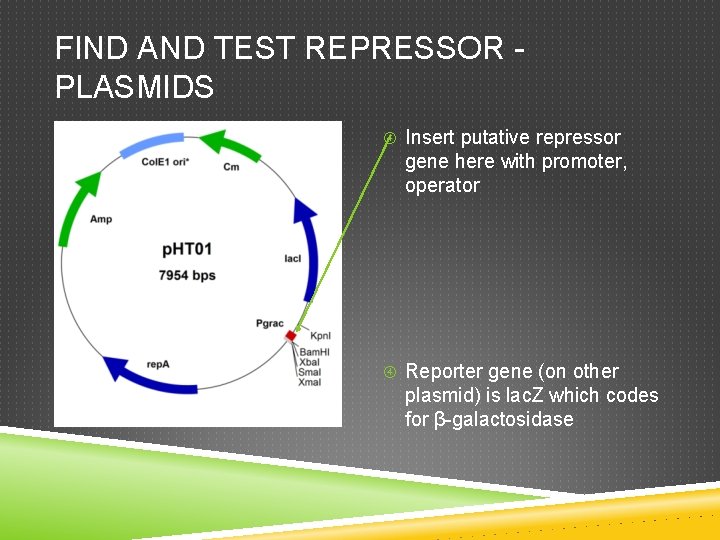 FIND AND TEST REPRESSOR - PLASMIDS

ColE1 ori*

Cm

Amp

pHT01

7954 bps

lacI

Pgrac

KpnI

BamHI

XbaI

SmaI

XmaI

repA

Insert putative repressor gene here with promoter, operator

Reporter gene (on other plasmid) is lacZ which codes for β-galactosidase